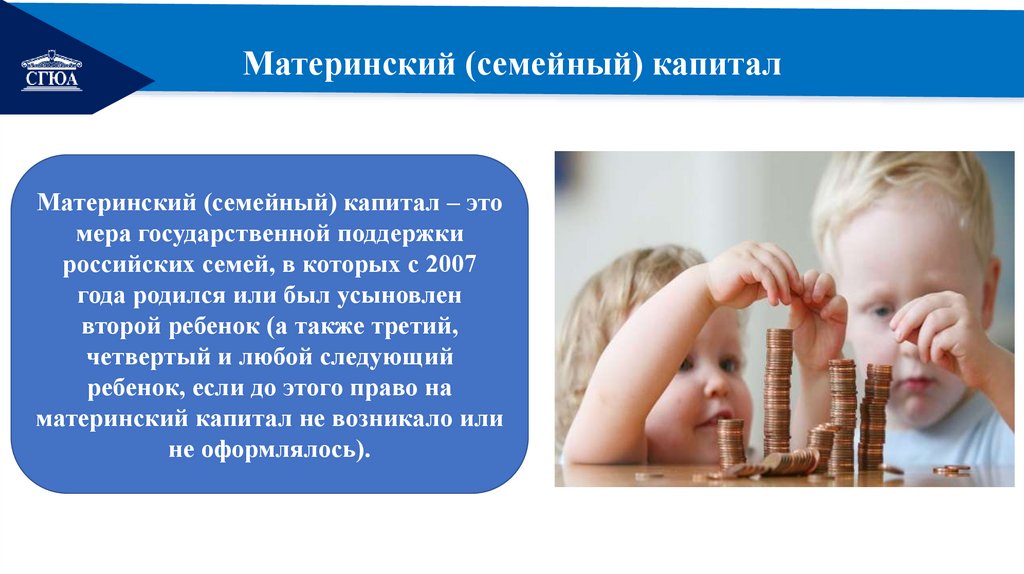 СГЮА

Материнский (семейный) капитал

Материнский (семейный) капитал – это мера государственной поддержки российских семей, в которых с 2007 года родился или был усыновлен второй ребенок (а также третий, четвертый и любой следующий ребенок, если до этого право на материнский капитал не возникало или не оформлялось).